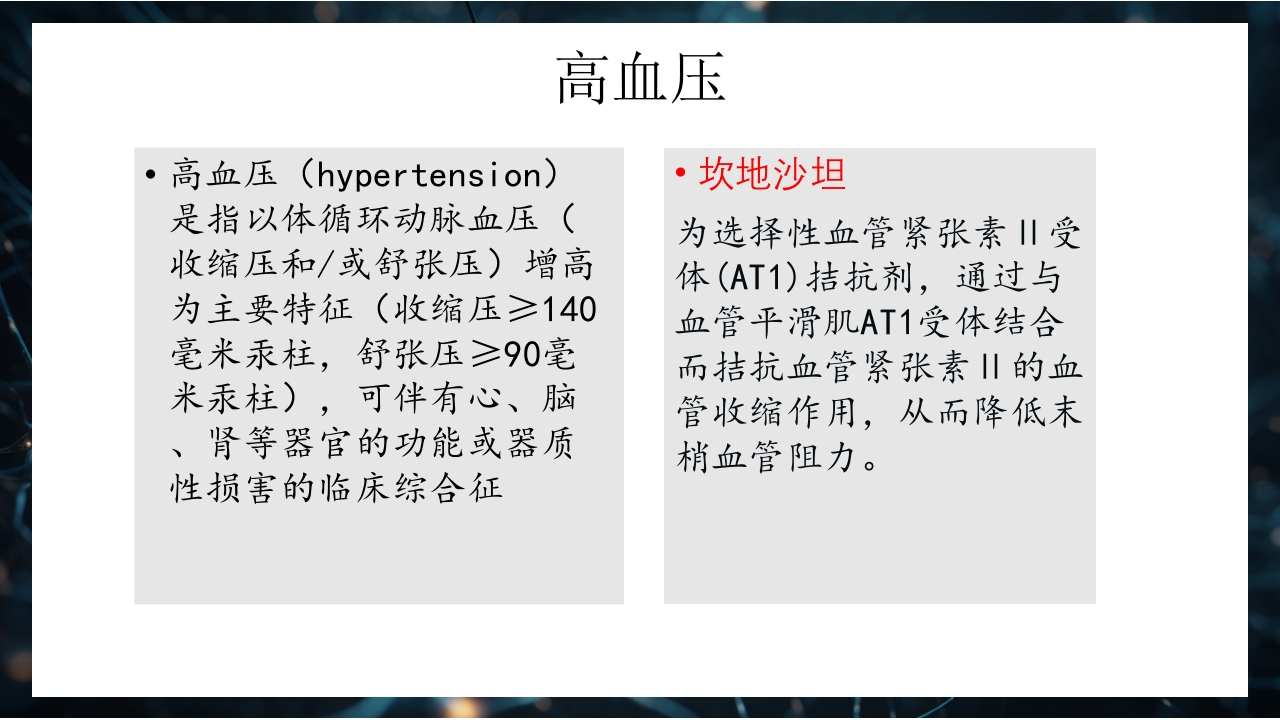 高血压

• 高血压（hypertension）是指以体循环动脉血压（收缩压和/或舒张压）增高为主要特征（收缩压≥140毫米汞柱，舒张压≥90毫米汞柱），可伴有心、脑、肾等器官的功能或器质性损害的临床综合征

• 坎地沙坦

为选择性血管紧张素Ⅱ受体(AT1)拮抗剂，通过与血管平滑肌AT1受体结合而拮抗血管紧张素Ⅱ的血管收缩作用，从而降低末梢血管阻力。